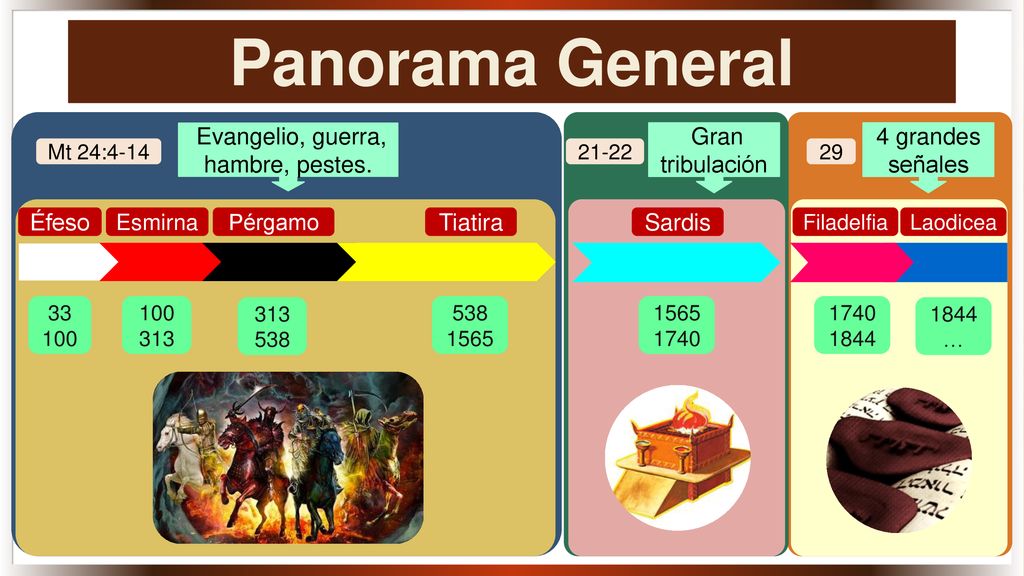 Panorama General

Mt 24:4-14

Evangelio, guerra, hambre, pestes.

Éfeso

Esmirna

Pérgamo

Tiatira

33
100

100
313

313
538

538
1565

21-22

Gran tribulación

Sardis

1565
1740

29

4 grandes señales

Filadelfia

Laodicea

1740
1844

1844
…